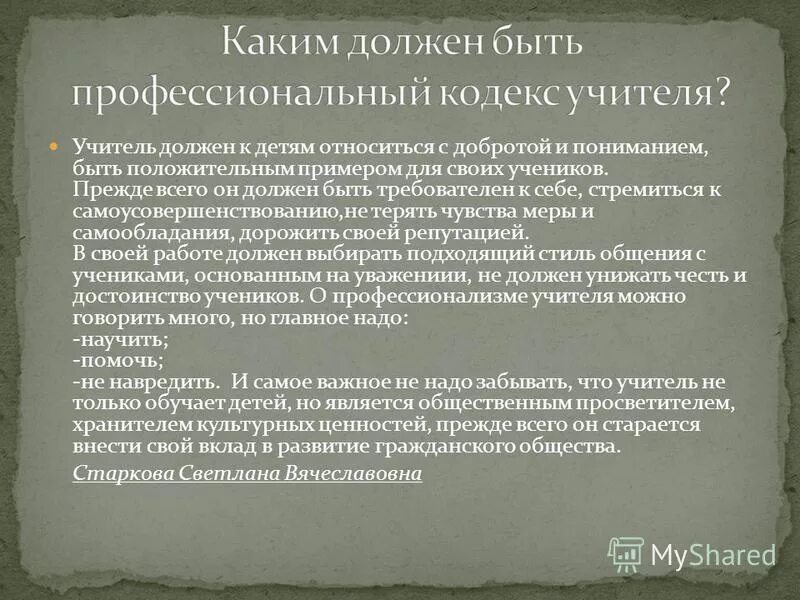 Каким должен быть профессиональный кодекс учителя?

Учитель должен к детям относиться с добротой и пониманием, быть положительным примером для своих учеников. Прежде всего он должен быть требователен к себе, стремиться к самоусовершенствованию,не терять чувства меры и самообладания, дорожить своей репутацией. В своей работе должен выбирать подходящий стиль общения с учениками, основанным на уважениии, не должен унижать честь и достоинство учеников. О профессионализме учителя можно говорить много, но главное надо:
-научить;
-помочь;
-не навредить. И самое важное не надо забывать, что учитель не только обучает детей, но является общественным просветителем, хранителем культурных ценностей, прежде всего он старается внести свой вклад в развитие гражданского общества.

Старкова Светлана Вячеславовна

MyShared